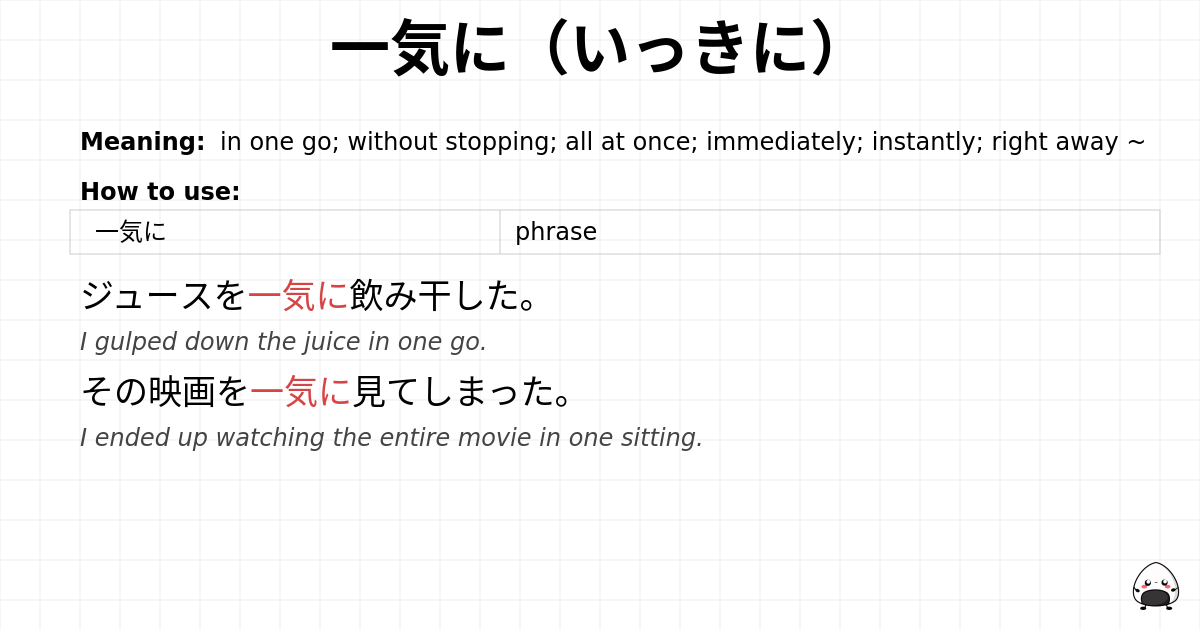 一気に（いっきに）

**Meaning:** in one go; without stopping; all at once; immediately; instantly; right away ~

**How to use:**

| 一気に | phrase |
|---|---|

ジュースを一気に飲み干した。

I gulped down the juice in one go.

その映画を一気に見てしまった。

I ended up watching the entire movie in one sitting.